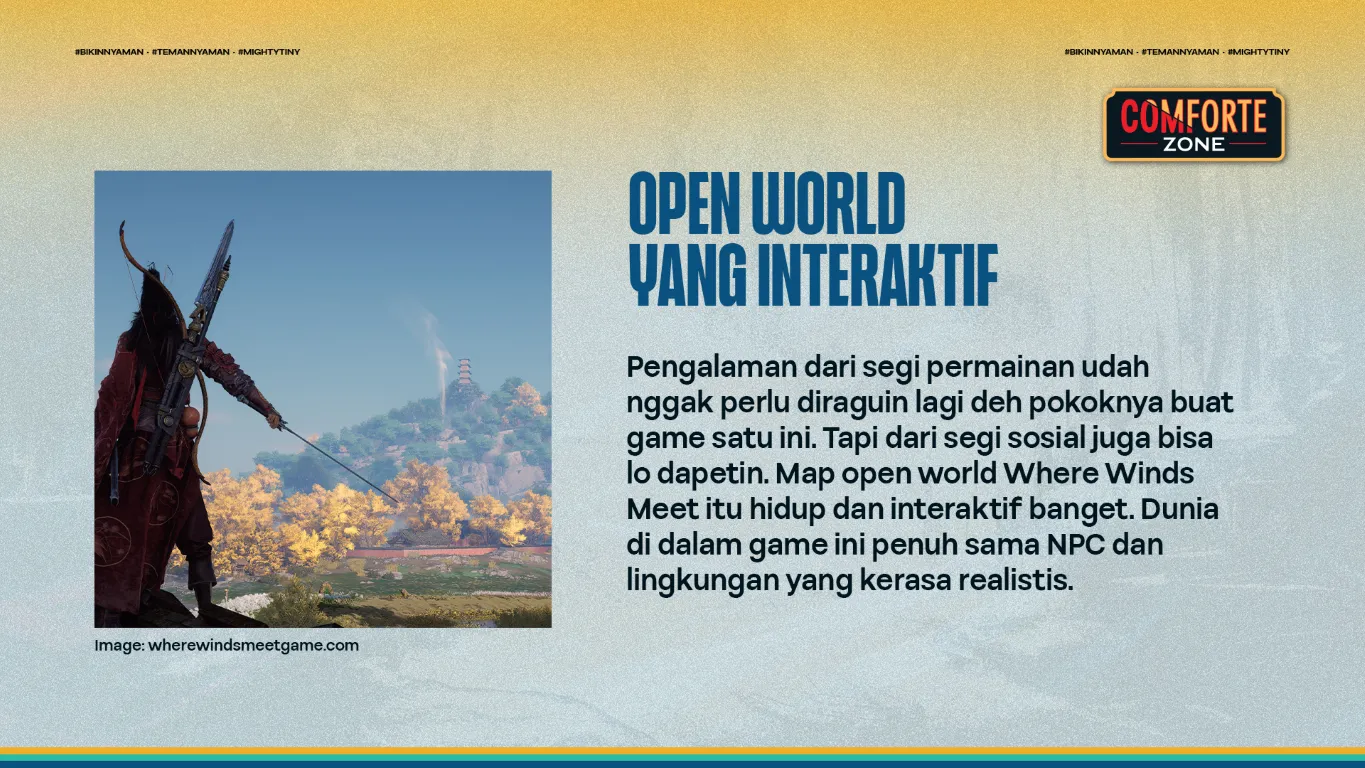 #BIKINNYAMAN · #TEMANNYAMAN · #MIGHTYTINY

#BIKINNYAMAN · #TEMANNYAMAN · #MIGHTYTINY

COMFORTE ZONE

OPEN WORLD YANG INTERAKTIF

Pengalaman dari segi permainan udah nggak perlu diraguin lagi deh pokoknya buat game satu ini. Tapi dari segi sosial juga bisa lo dapetin. Map open world Where Winds Meet itu hidup dan interaktif banget. Dunia di dalam game ini penuh sama NPC dan lingkungan yang kerasa realistis.

Image: wherewindsmeetgame.com